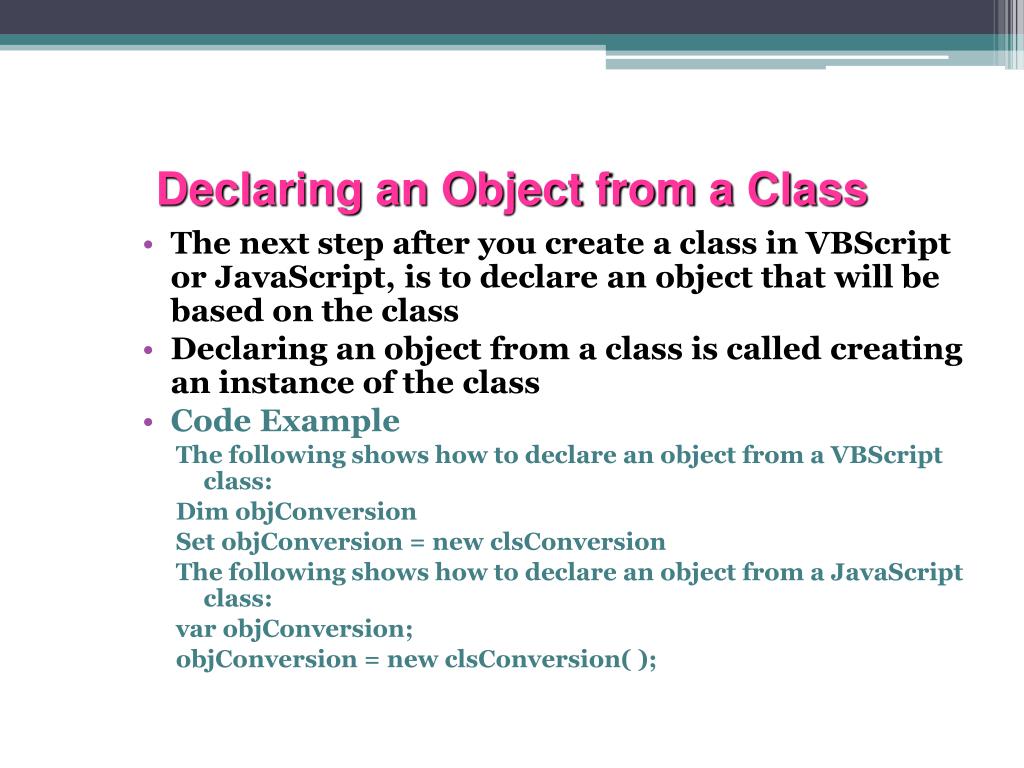 Declaring an Object from a Class

• The next step after you create a class in VBScript or JavaScript, is to declare an object that will be based on the class
• Declaring an object from a class is called creating an instance of the class
• Code Example

The following shows how to declare an object from a VBScript class:

Dim objConversion

Set objConversion = new clsConversion

The following shows how to declare an object from a JavaScript class:

var objConversion;

objConversion = new clsConversion( );